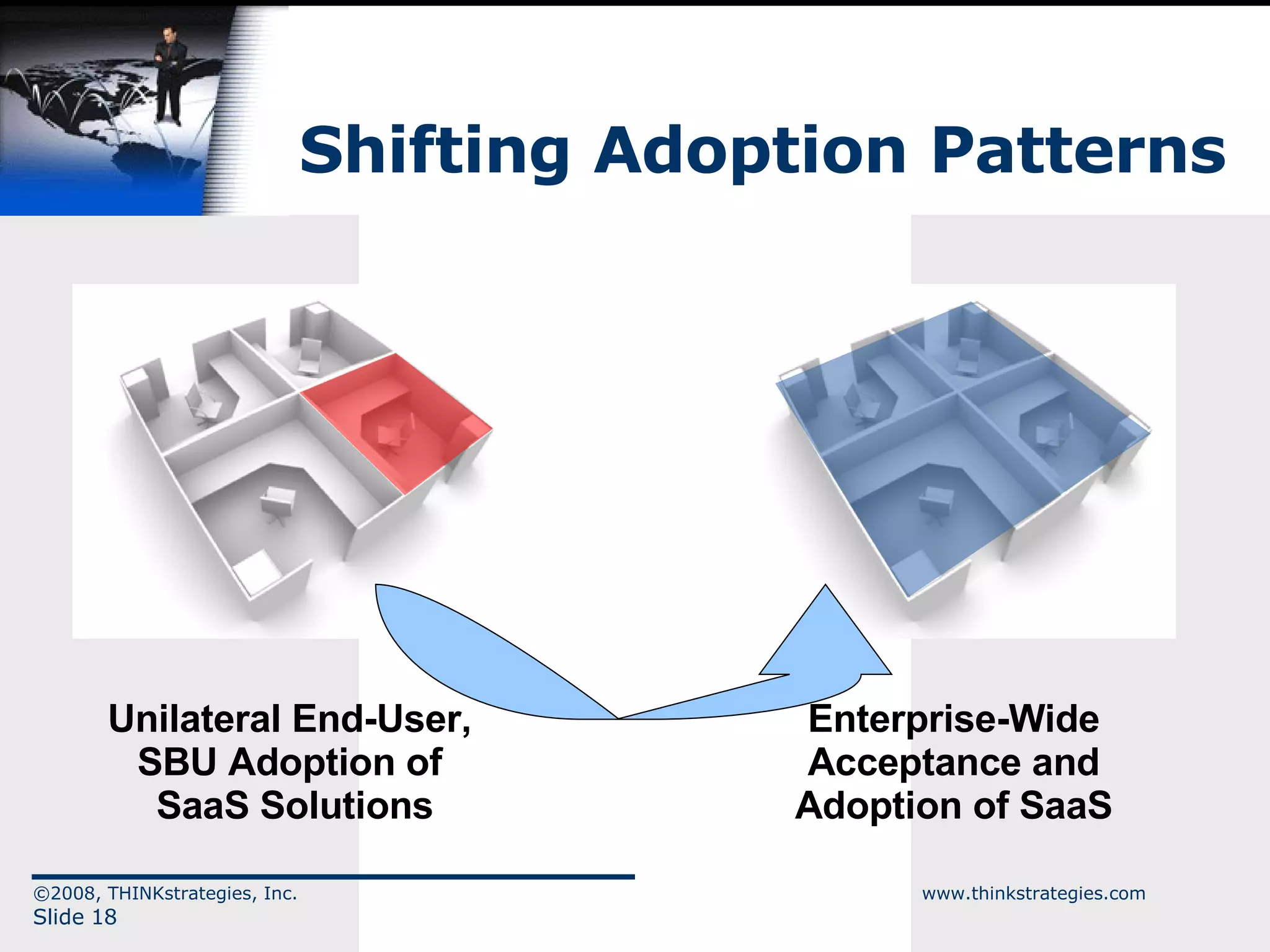 Shifting Adoption Patterns

Unilateral End-User, SBU Adoption of SaaS Solutions

Enterprise-Wide Acceptance and Adoption of SaaS

©2008, THINKstrategies, Inc.
Slide 18

www.thinkstrategies.com